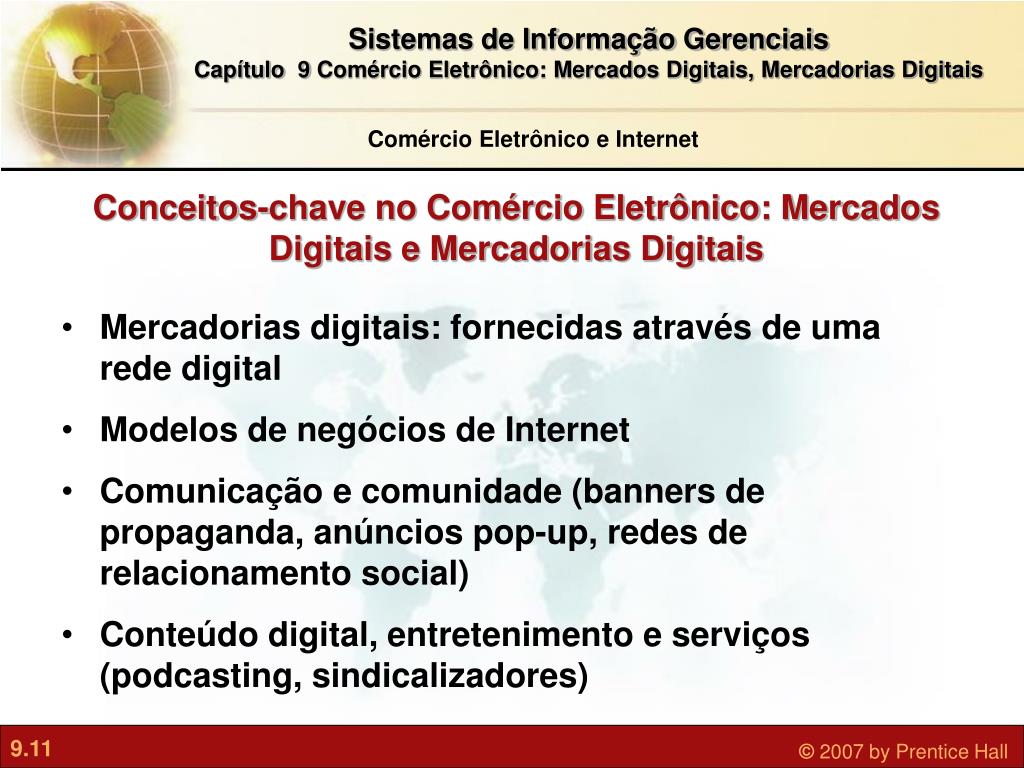 Sistemas de Informação Gerenciais
Capítulo 9 Comércio Eletrônico: Mercados Digitais, Mercadorias Digitais

Comércio Eletrônico e Internet

Conceitos-chave no Comércio Eletrônico: Mercados Digitais e Mercadorias Digitais

• Mercadorias digitais: fornecidas através de uma rede digital
• Modelos de negócios de Internet
• Comunicação e comunidade (banners de propaganda, anúncios pop-up, redes de relacionamento social)
• Conteúdo digital, entretenimento e serviços (podcasting, sindicalizadores)

9.11

© 2007 by Prentice Hall